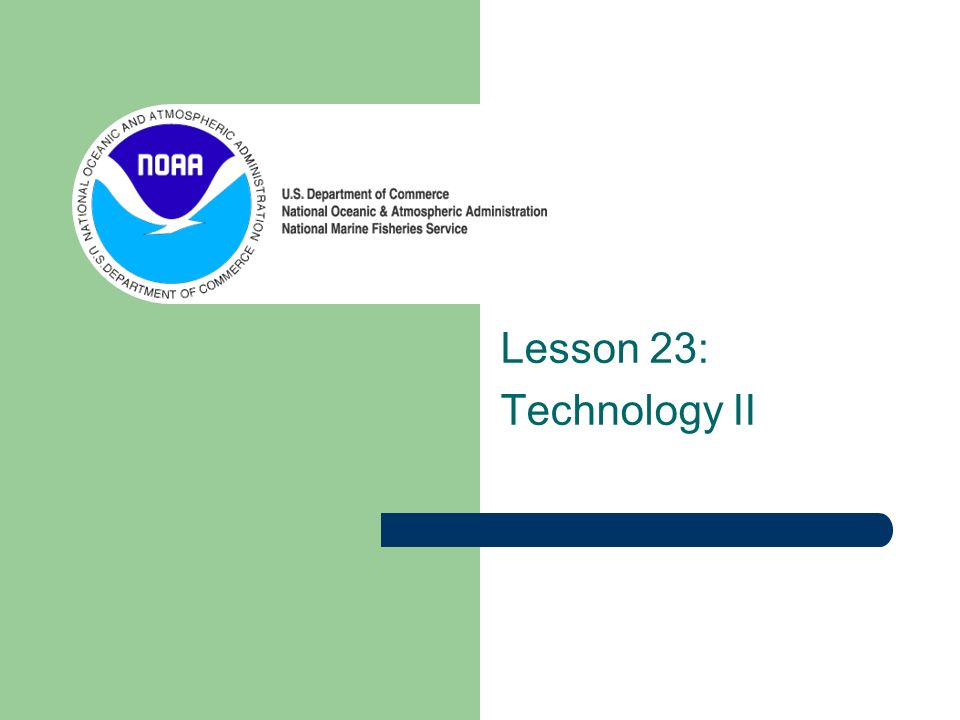 NATIONAL OCEANIC AND ATMOSPHERIC ADMINISTRATION

NOAA

U.S. DEPARTMENT OF COMMERCE

U.S. Department of Commerce
National Oceanic & Atmospheric Administration
National Marine Fisheries Service

Lesson 23:
Technology II